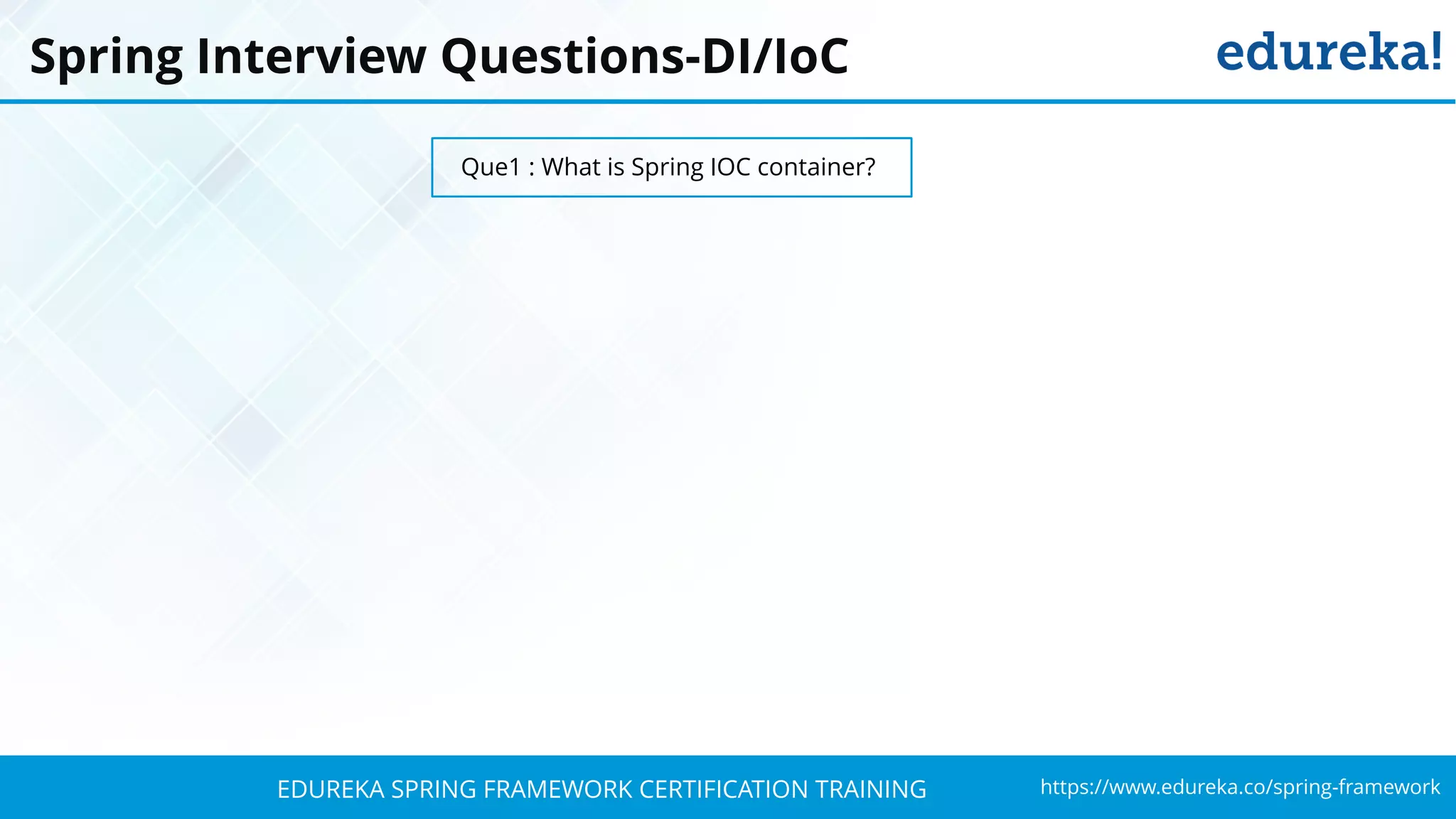 Spring Interview Questions-DI/IoC

edureka!

Que1 : What is Spring IOC container?

EDUREKA SPRING FRAMEWORK CERTIFICATION TRAINING

https://www.edureka.co/spring-framework